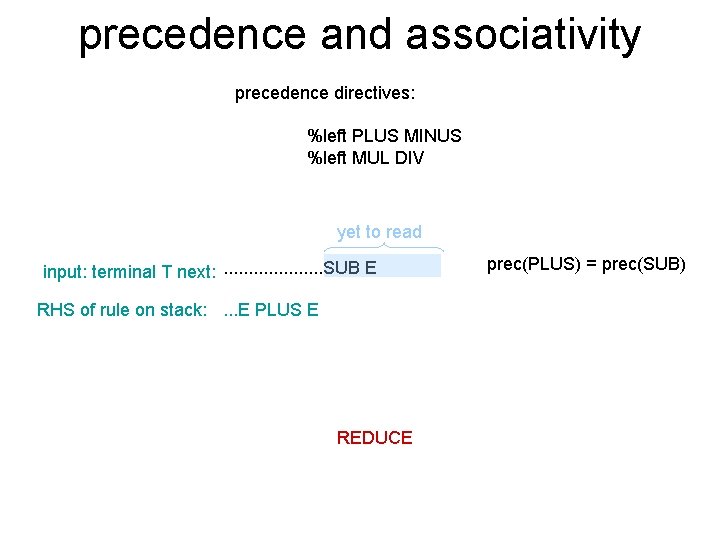 precedence and associativity

precedence directives:

%left PLUS MINUS
%left MUL DIV

yet to read

input: terminal T next: ....................SUB E

prec(PLUS) = prec(SUB)

RHS of rule on stack: ...E PLUS E

REDUCE